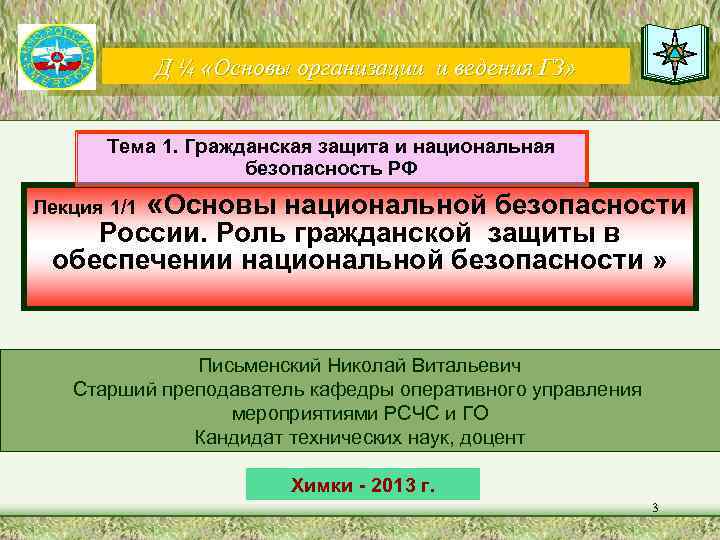 Д ¼ «Основы организации и ведения ГЗ»

Тема 1. Гражданская защита и национальная безопасность РФ

Лекция 1/1 «Основы национальной безопасности России. Роль гражданской защиты в обеспечении национальной безопасности »

Письменский Николай Витальевич
Старший преподаватель кафедры оперативного управления мероприятиями РСЧС и ГО
Кандидат технических наук, доцент

Химки - 2013 г.

3